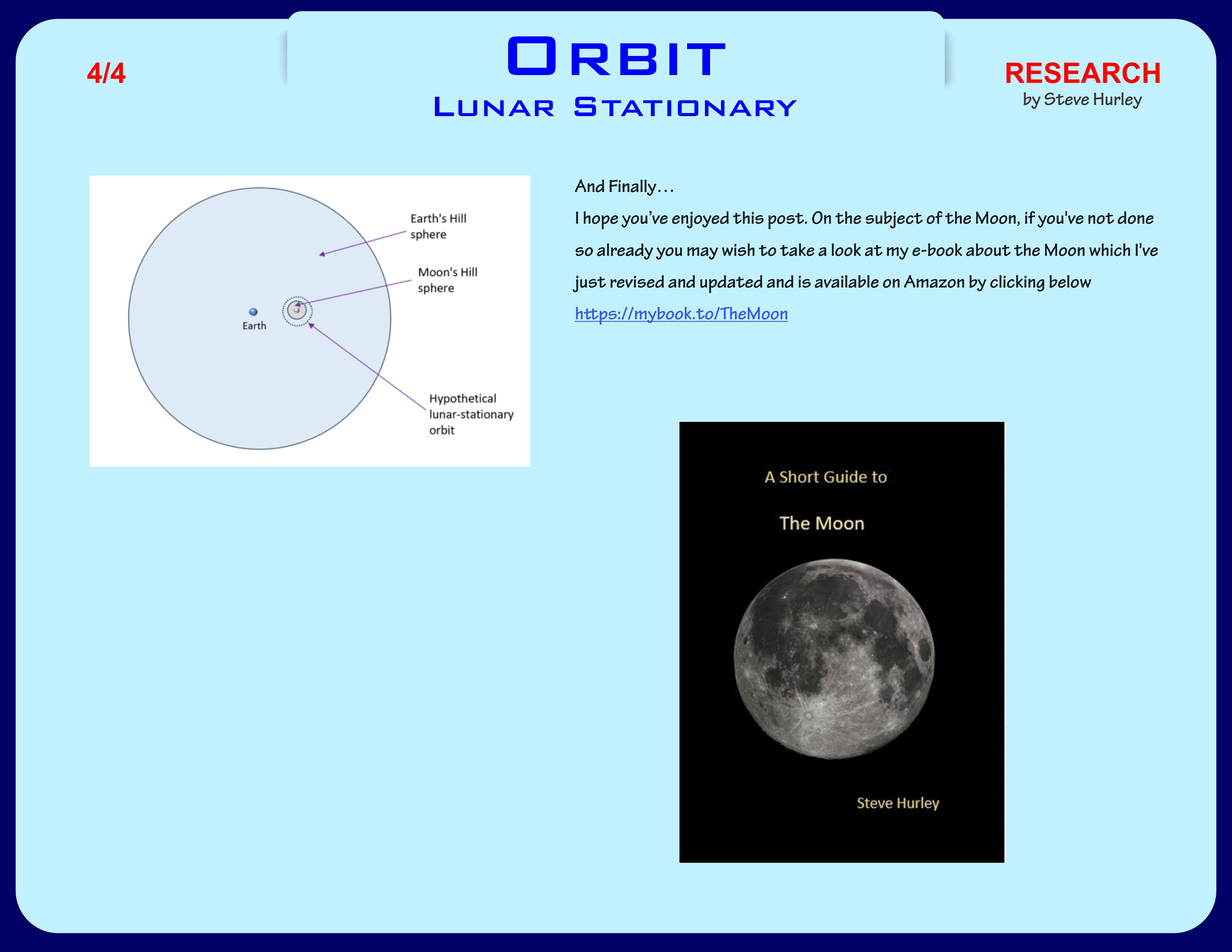 4/4

ORBIT

LUNAR STATIONARY

RESEARCH
by Steve Hurley

Earth's Hill sphere

Moon's Hill sphere

Earth

Hypothetical lunar-stationary orbit

And Finally…

I hope you've enjoyed this post. On the subject of the Moon, if you've not done so already you may wish to take a look at my e-book about the Moon which I've just revised and updated and is available on Amazon by clicking below

https://mybook.to/TheMoon

A Short Guide to

The Moon

Steve Hurley